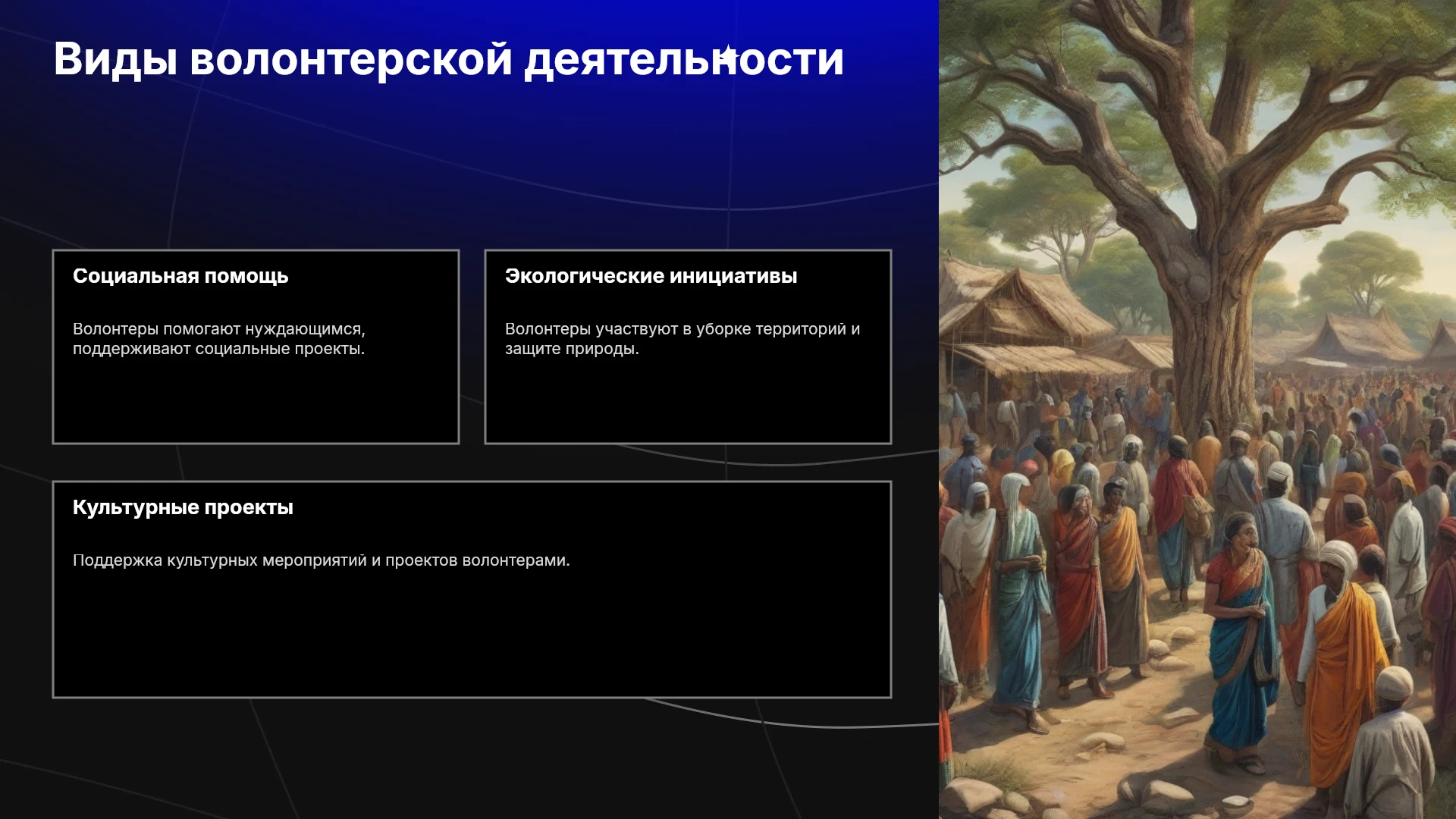 Виды волонтерской деятельности

Социальная помощь

Волонтеры помогают нуждающимся, поддерживают социальные проекты.

Экологические инициативы

Волонтеры участвуют в уборке территорий и защите природы.

Культурные проекты

Поддержка культурных мероприятий и проектов волонтерами.